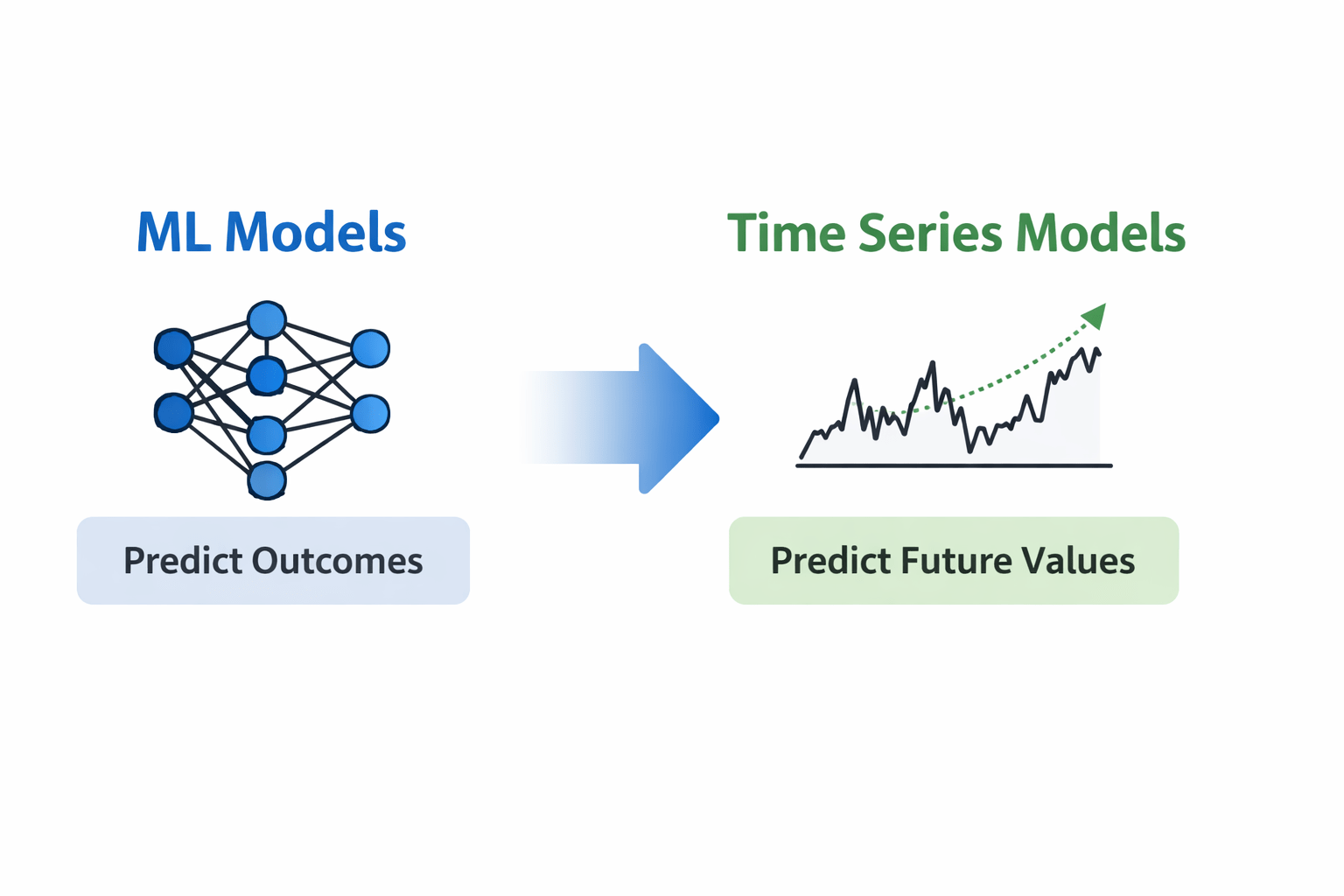 ML Models

Predict Outcomes

Time Series Models

Predict Future Values